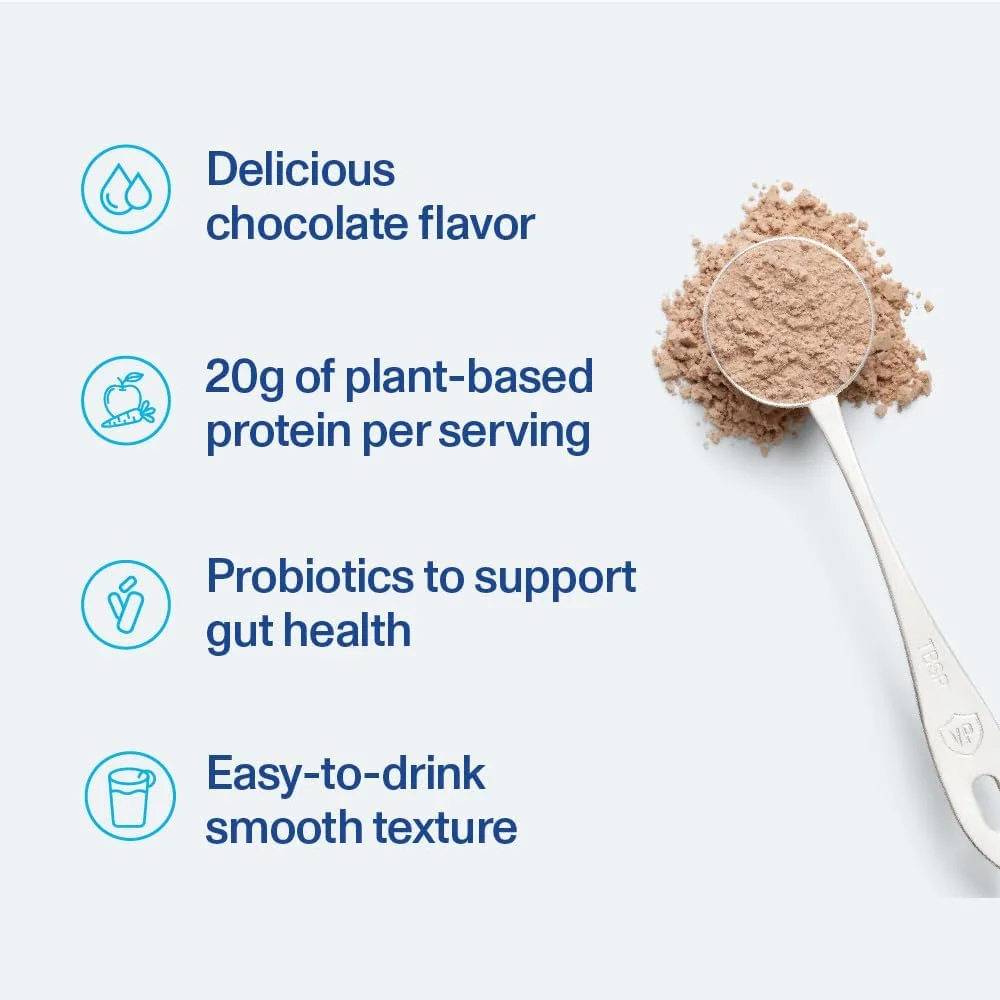 Delicious chocolate flavor

20g of plant-based protein per serving

Probiotics to support gut health

Easy-to-drink smooth texture

TBSP

VP